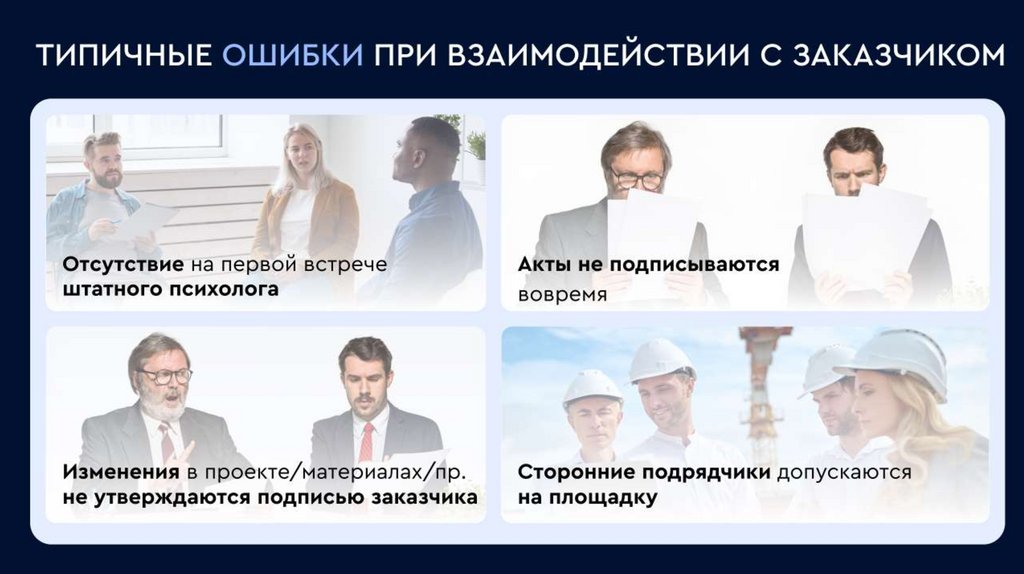 ТИПИЧНЫЕ ОШИБКИ ПРИ ВЗАИМОДЕЙСТВИИ С ЗАКАЗЧИКОМ

Отсутствие на первой встрече штатного психолога

Акты не подписываются вовремя

Изменения в проекте/материалах/пр. не утверждаются подписью заказчика

Сторонние подрядчики допускаются на площадку